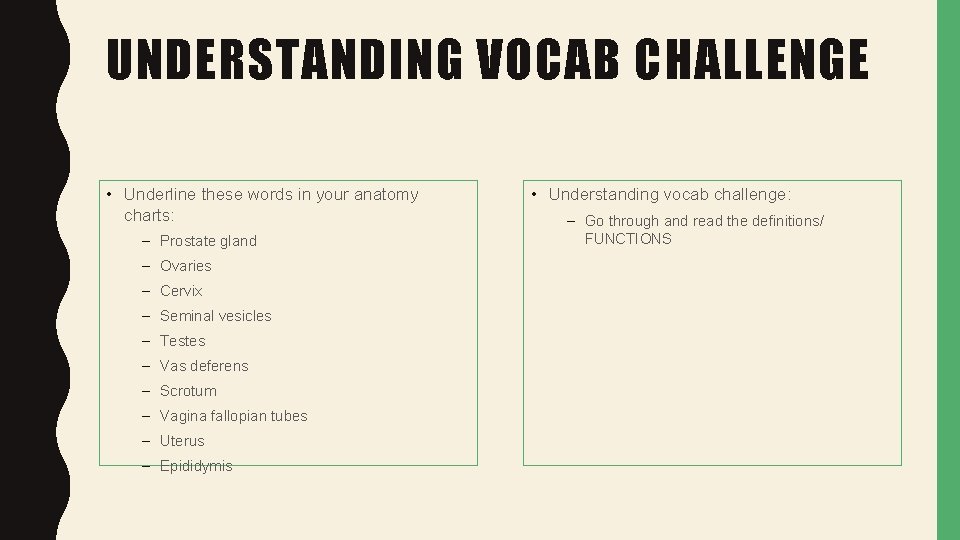 UNDERSTANDING VOCAB CHALLENGE

• Underline these words in your anatomy charts:
– Prostate gland
– Ovaries
– Cervix
– Seminal vesicles
– Testes
– Vas deferens
– Scrotum
– Vagina fallopian tubes
– Uterus
– Epididymis

• Understanding vocab challenge:
– Go through and read the definitions/ FUNCTIONS